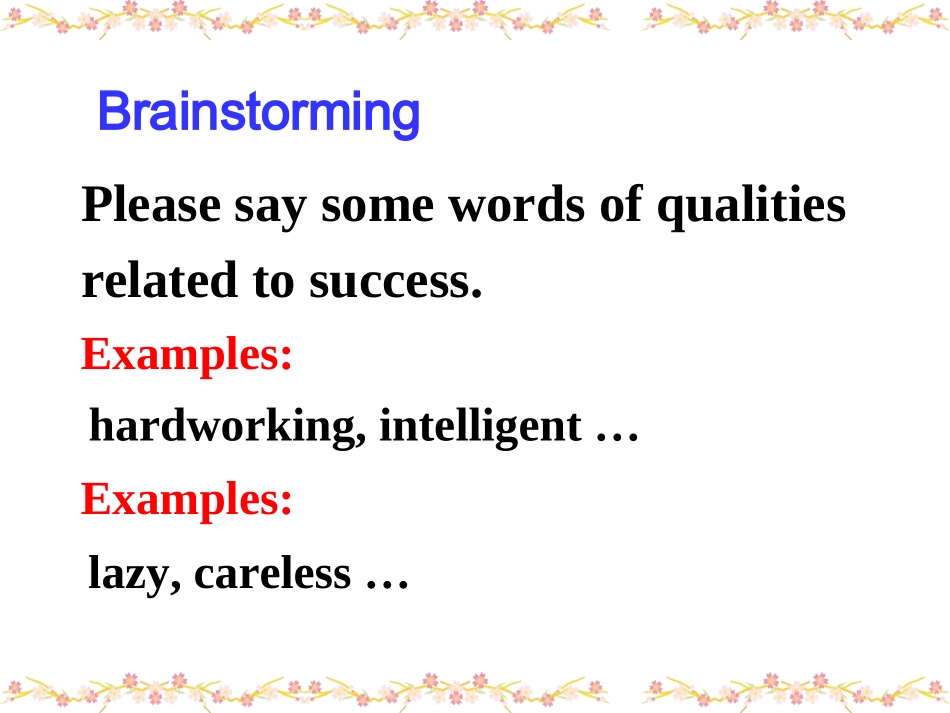 Brainstorming

Please say some words of qualities related to success.

Examples:

hardworking, intelligent …

Examples:

lazy, careless …